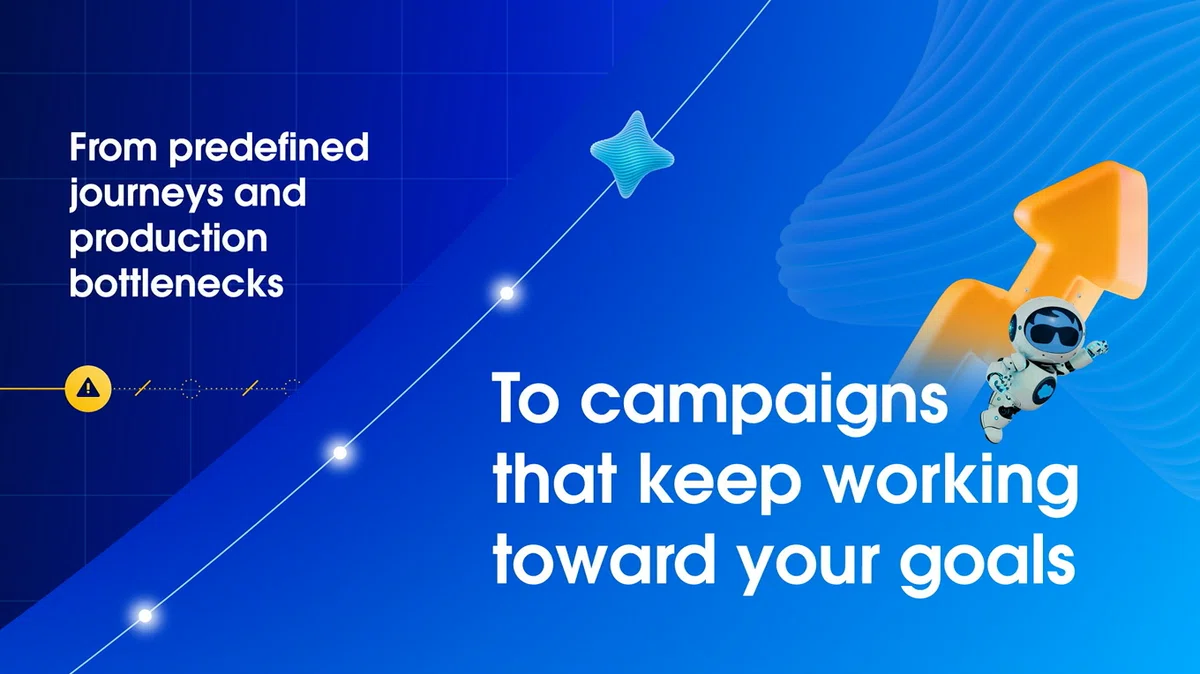 From predefined journeys and production bottlenecks

To campaigns that keep working toward your goals